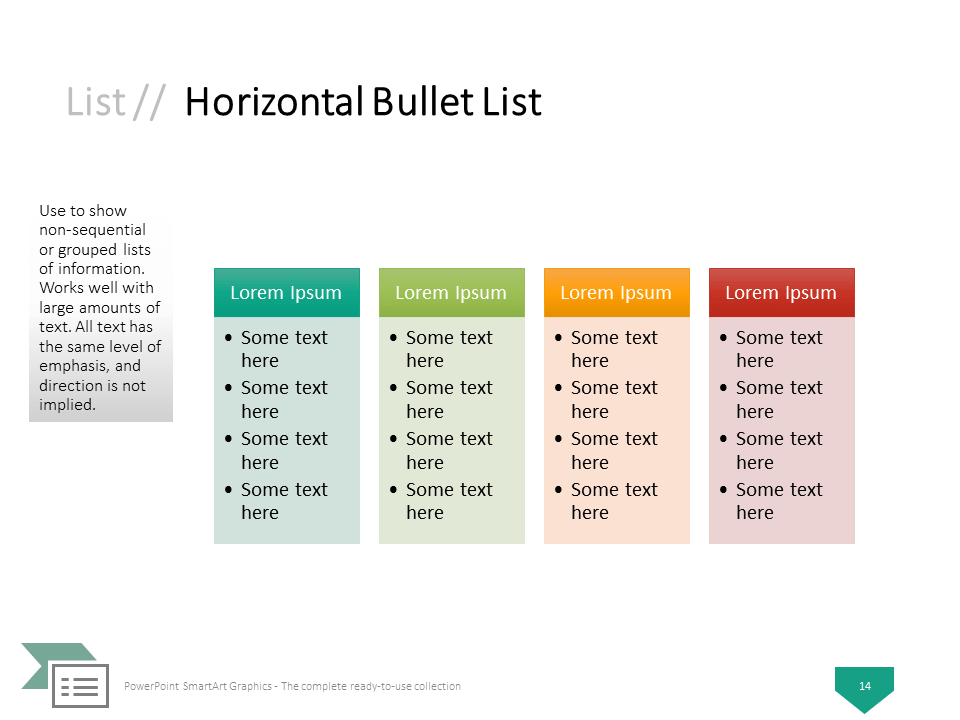 List // Horizontal Bullet List

Use to show non-sequential or grouped lists of information. Works well with large amounts of text. All text has the same level of emphasis, and direction is not implied.

Lorem Ipsum
• Some text here
• Some text here
• Some text here
• Some text here

Lorem Ipsum
• Some text here
• Some text here
• Some text here
• Some text here

Lorem Ipsum
• Some text here
• Some text here
• Some text here
• Some text here

Lorem Ipsum
• Some text here
• Some text here
• Some text here
• Some text here

PowerPoint SmartArt Graphics - The complete ready-to-use collection

14